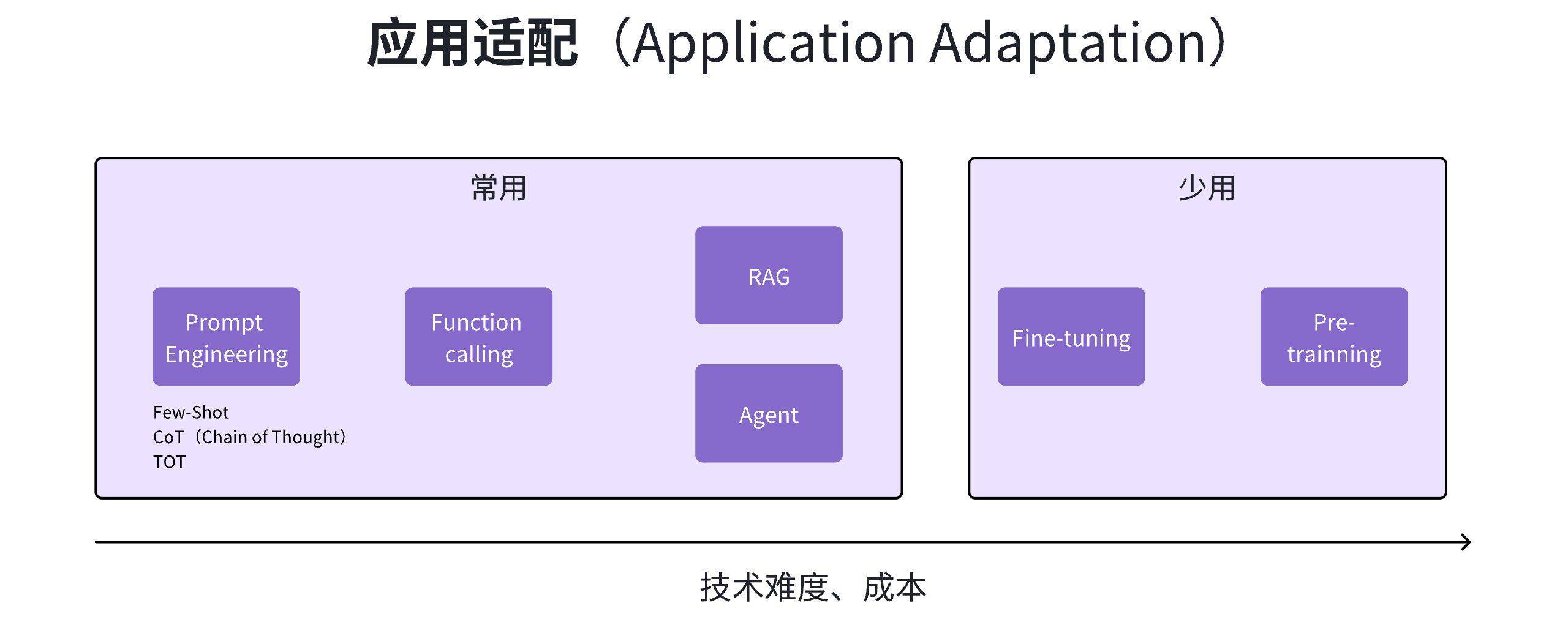 应用适配（Application Adaptation）

常用

Prompt Engineering

Few-Shot
CoT（Chain of Thought）
TOT

Function calling

RAG

Agent

少用

Fine-tuning

Pre-trainning

技术难度、成本